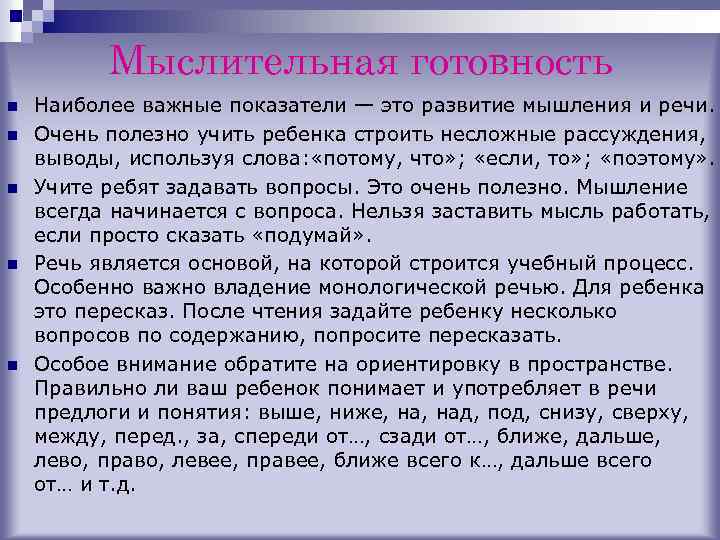 Мыслительная готовность

Наиболее важные показатели — это развитие мышления и речи.

Очень полезно учить ребенка строить несложные рассуждения, выводы, используя слова:«потому, что»; «если, то»; «поэтому».

Учите ребят задавать вопросы. Это очень полезно. Мышление всегда начинается с вопроса. Нельзя заставить мысль работать, если просто сказать «подумай».

Речь является основой, на которой строится учебный процесс. Особенно важно владение монологической речью. Для ребенка это пересказ. После чтения задайте ребенку несколько вопросов по содержанию, попросите пересказать.

Особое внимание обратите на ориентировку в пространстве. Правильно ли ваш ребенок понимает и употребляет в речи предлоги и понятия: выше, ниже, на, над, под, снизу, сверху, между, перед., за, спереди от…, сзади от…, ближе, дальше, лево, право, левее, правее, ближе всего к…, дальше всего от… и т.д.